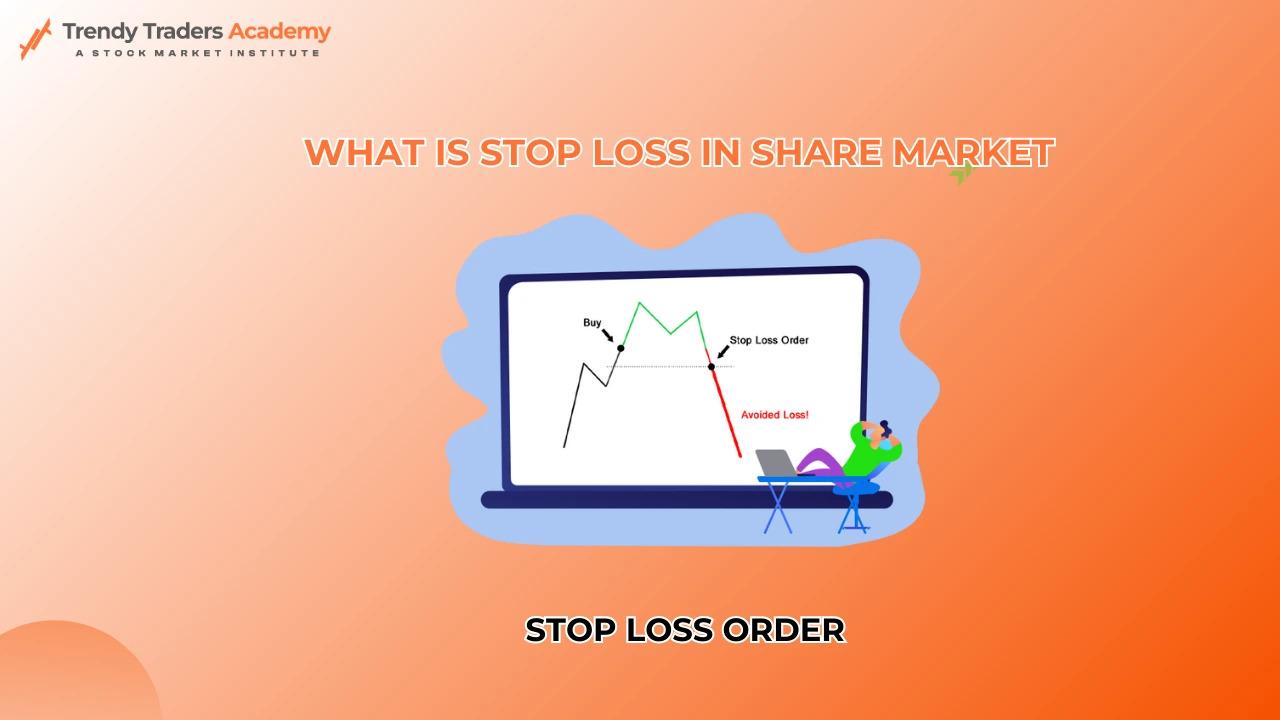 Trendy Traders Academy
A STOCK MARKET INSTITUTE

WHAT IS STOP LOSS IN SHARE MARKET

Buy
Stop Loss Order
Avoided Loss!

STOP LOSS ORDER